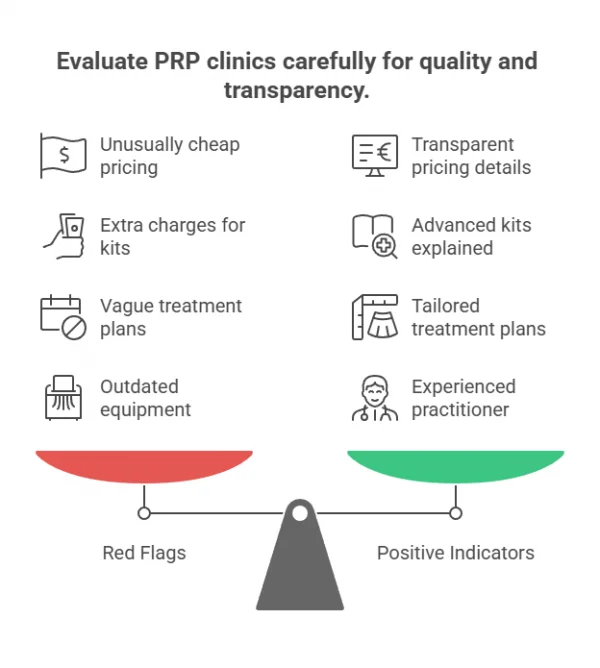 Evaluate PRP clinics carefully for quality and transparency.

Unusually cheap pricing

Extra charges for kits

Vague treatment plans

Outdated equipment

Transparent pricing details

Advanced kits explained

Tailored treatment plans

Experienced practitioner

Red Flags

Positive Indicators